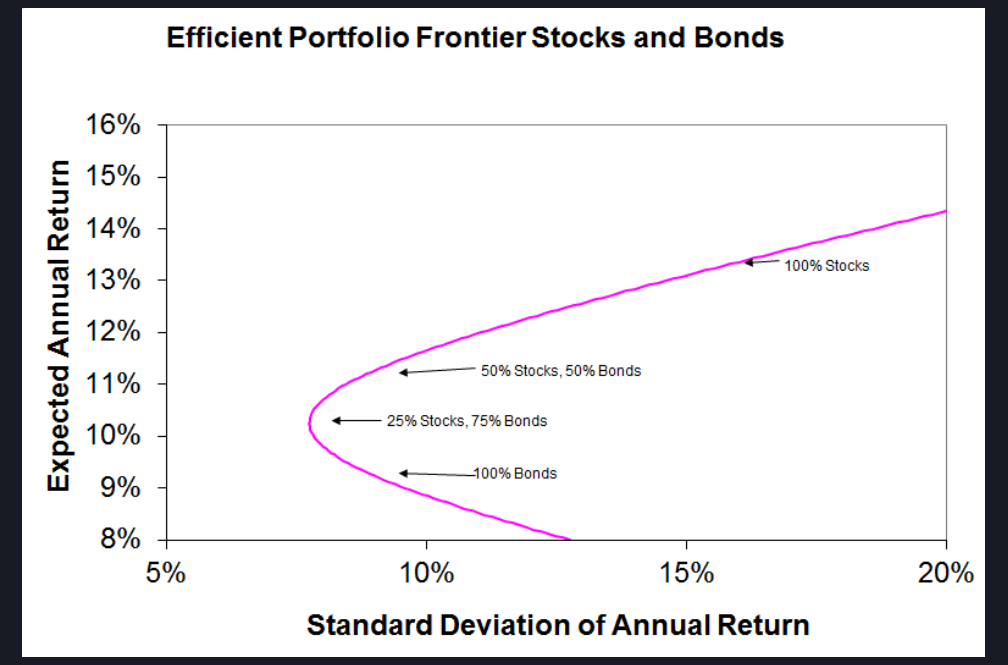 Efficient Portfolio Frontier Stocks and Bonds

Expected Annual Return

16%
15%
14%
13%
12%
11%
10%
9%
8%

100% Stocks
50% Stocks, 50% Bonds
25% Stocks, 75% Bonds
100% Bonds

5%
10%
15%
20%

Standard Deviation of Annual Return